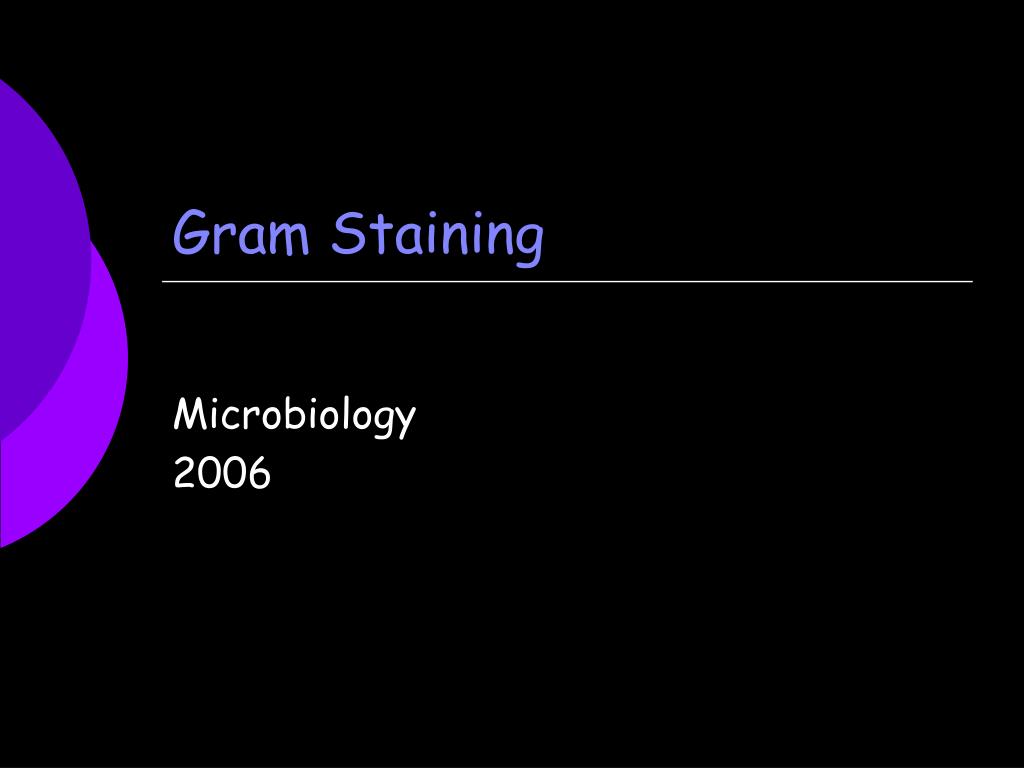 Gram Staining

Microbiology
2006